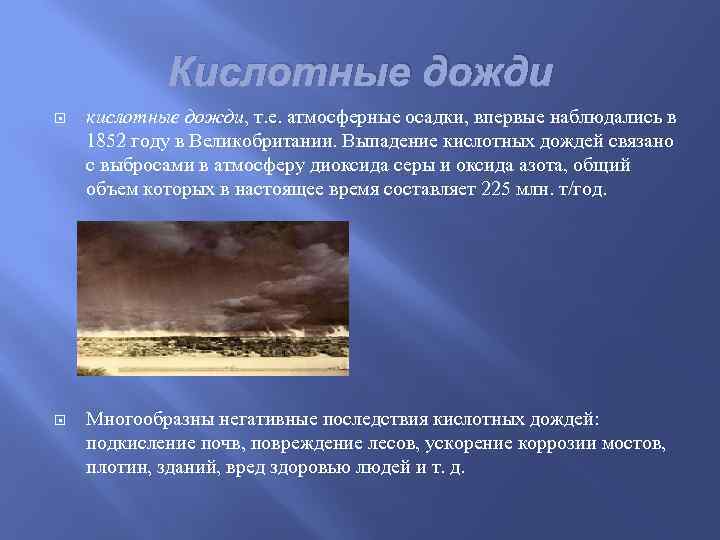 Кислотные дожди

кислотные дожди, т.е. атмосферные осадки, впервые наблюдались в 1852 году в Великобритании. Выпадение кислотных дождей связано с выбросами в атмосферу диоксида серы и оксида азота, общий объем которых в настоящее время составляет 225 млн. т/год.

Многообразны негативные последствия кислотных дождей: подкисление почв, повреждение лесов, ускорение коррозии мостов, плотин, зданий, вред здоровью людей и т. д.